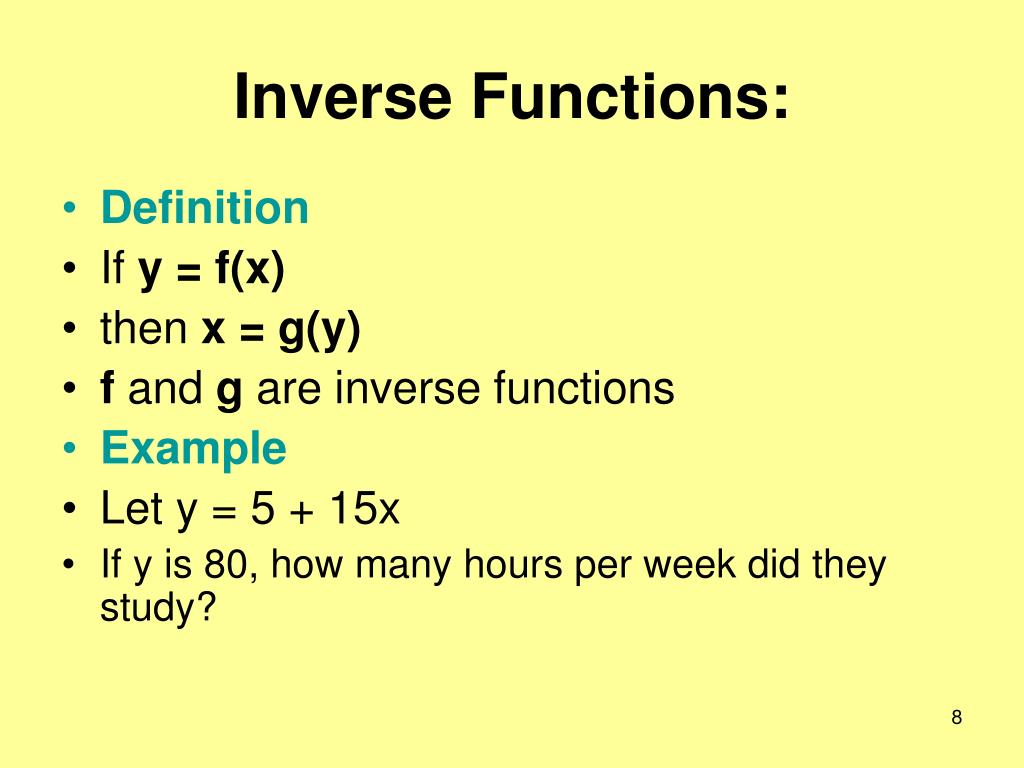 Inverse Functions:

• Definition
• If $y = f(x)$
• then $x = g(y)$
• $f$ and $g$ are inverse functions
• Example
• Let $y = 5 + 15x$
• If y is 80, how many hours per week did they study?

8